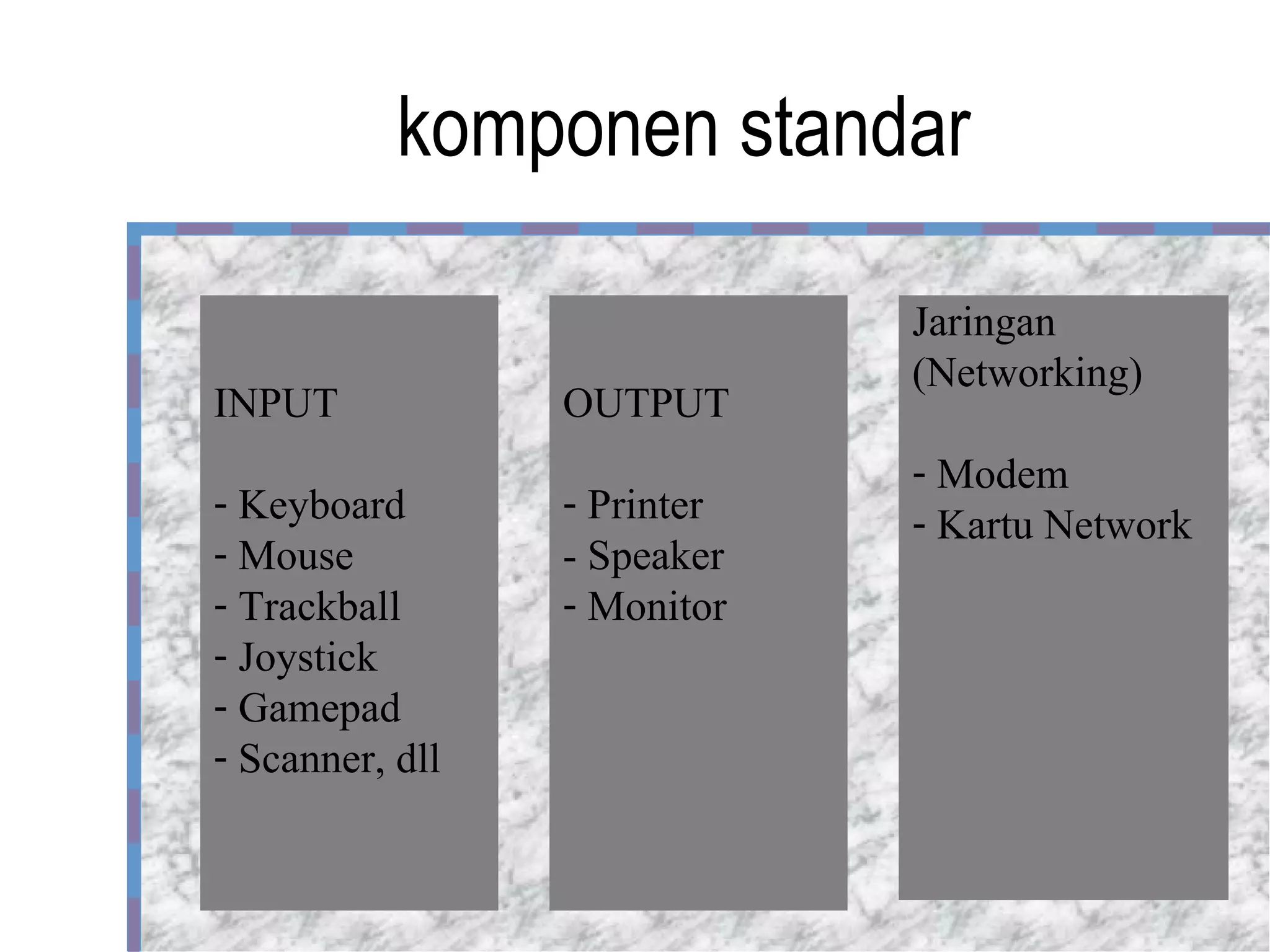 komponen standar

INPUT

- Keyboard
- Mouse
- Trackball
- Joystick
- Gamepad
- Scanner, dll

OUTPUT

- Printer
- Speaker
- Monitor

Jaringan (Networking)

- Modem
- Kartu Network